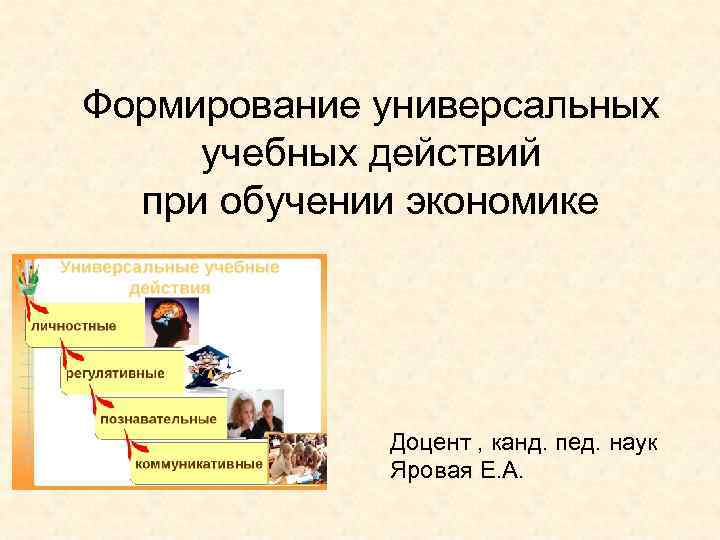 Формирование универсальных учебных действий при обучении экономике

Универсальные учебные действия

личностные

регулятивные

познавательные

коммуникативные

Доцент , канд. пед. наук
Яровая Е.А.